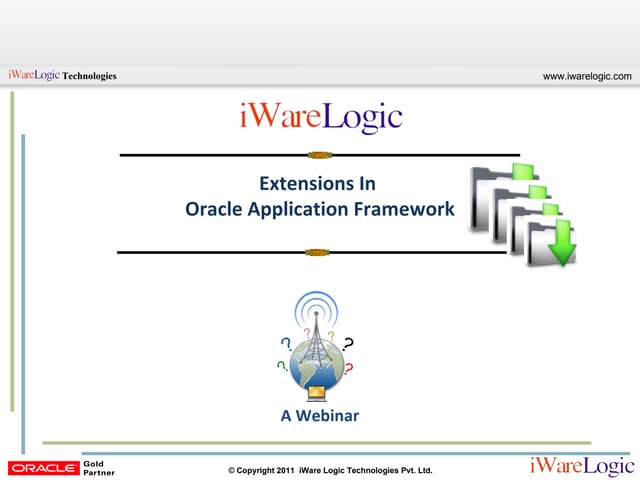 iWareLogic Technologies

www.iwarelogic.com

iWareLogic

Extensions In
Oracle Application Framework

A Webinar

ORACLE Gold Partner

© Copyright 2011 iWare Logic Technologies Pvt. Ltd.

iWareLogic